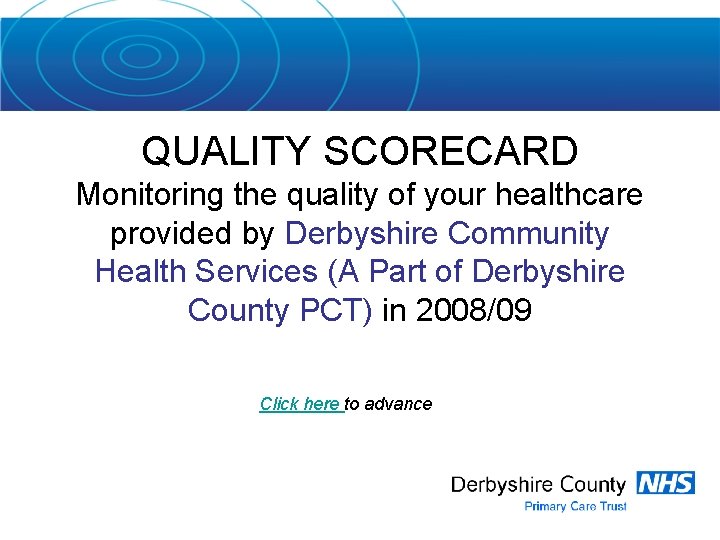 QUALITY SCORECARD

Monitoring the quality of your healthcare provided by Derbyshire Community Health Services (A Part of Derbyshire County PCT) in 2008/09

Click here to advance

Derbyshire County NHS
Primary Care Trust